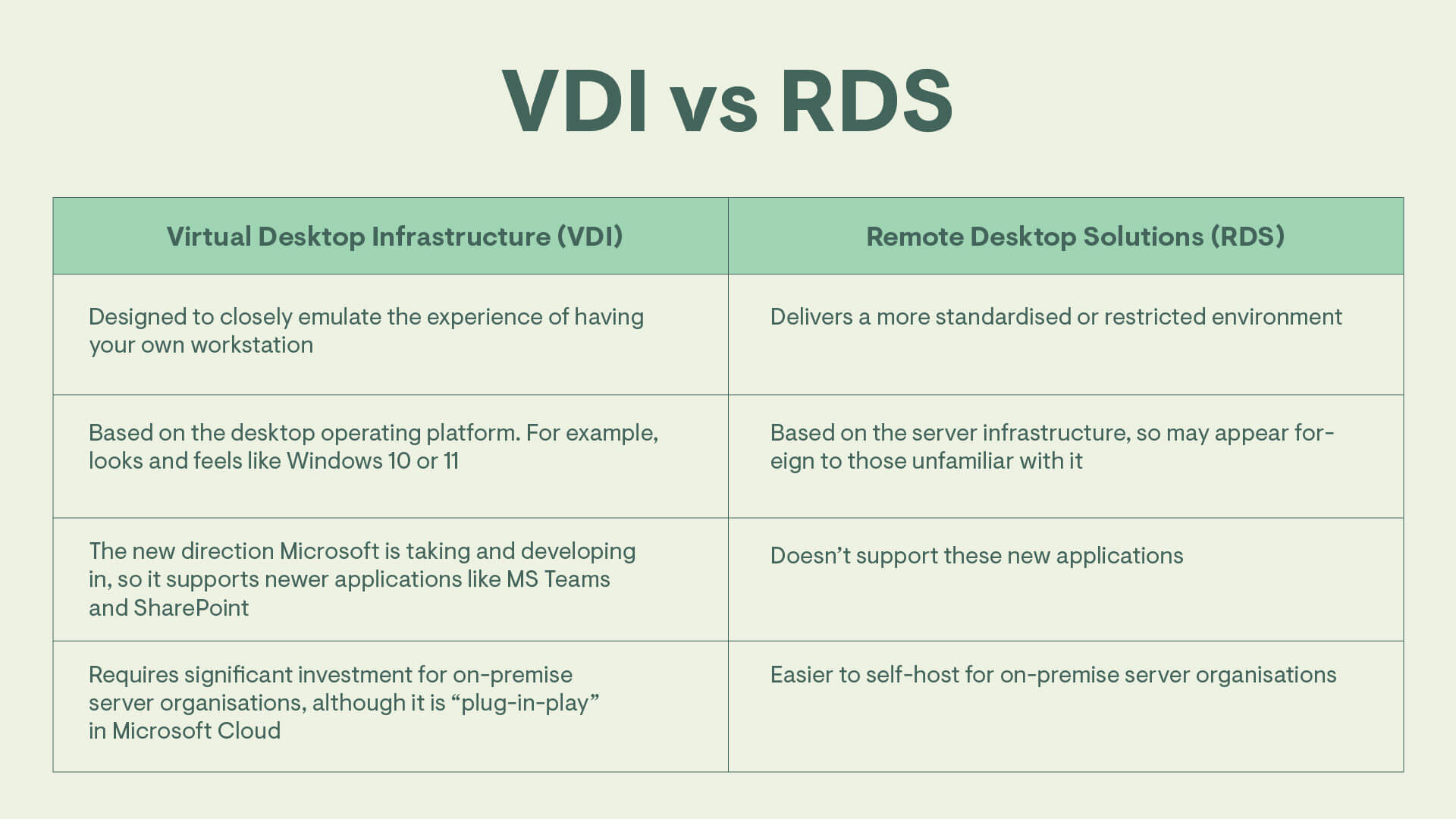 VDI vs RDS

| Virtual Desktop Infrastructure (VDI) | Remote Desktop Solutions (RDS) |
|---|---|
| Designed to closely emulate the experience of having your own workstation | Delivers a more standardised or restricted environment |
| Based on the desktop operating platform. For example, looks and feels like Windows 10 or 11 | Based on the server infrastructure, so may appear foreign to those unfamiliar with it |
| The new direction Microsoft is taking and developing in, so it supports newer applications like MS Teams and SharePoint | Doesn’t support these new applications |
| Requires significant investment for on-premise server organisations, although it is “plug-in-play” in Microsoft Cloud | Easier to self-host for on-premise server organisations |